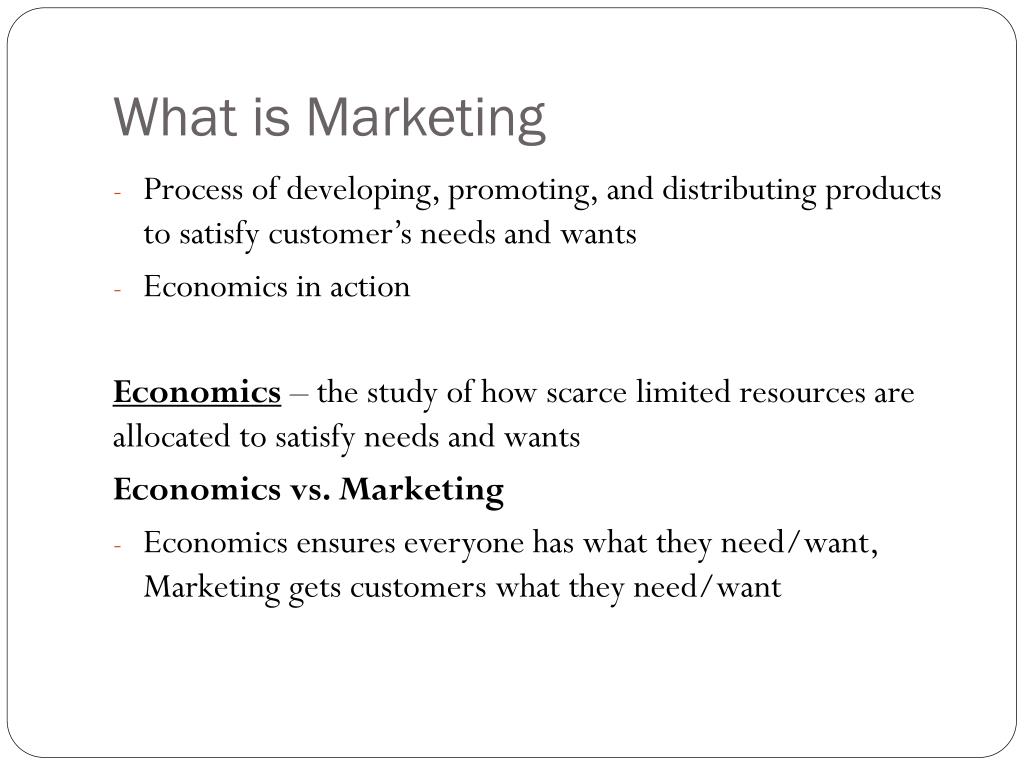 What is Marketing

- Process of developing, promoting, and distributing products to satisfy customer’s needs and wants
- Economics in action

Economics – the study of how scarce limited resources are allocated to satisfy needs and wants

Economics vs. Marketing

- Economics ensures everyone has what they need/want, Marketing gets customers what they need/want